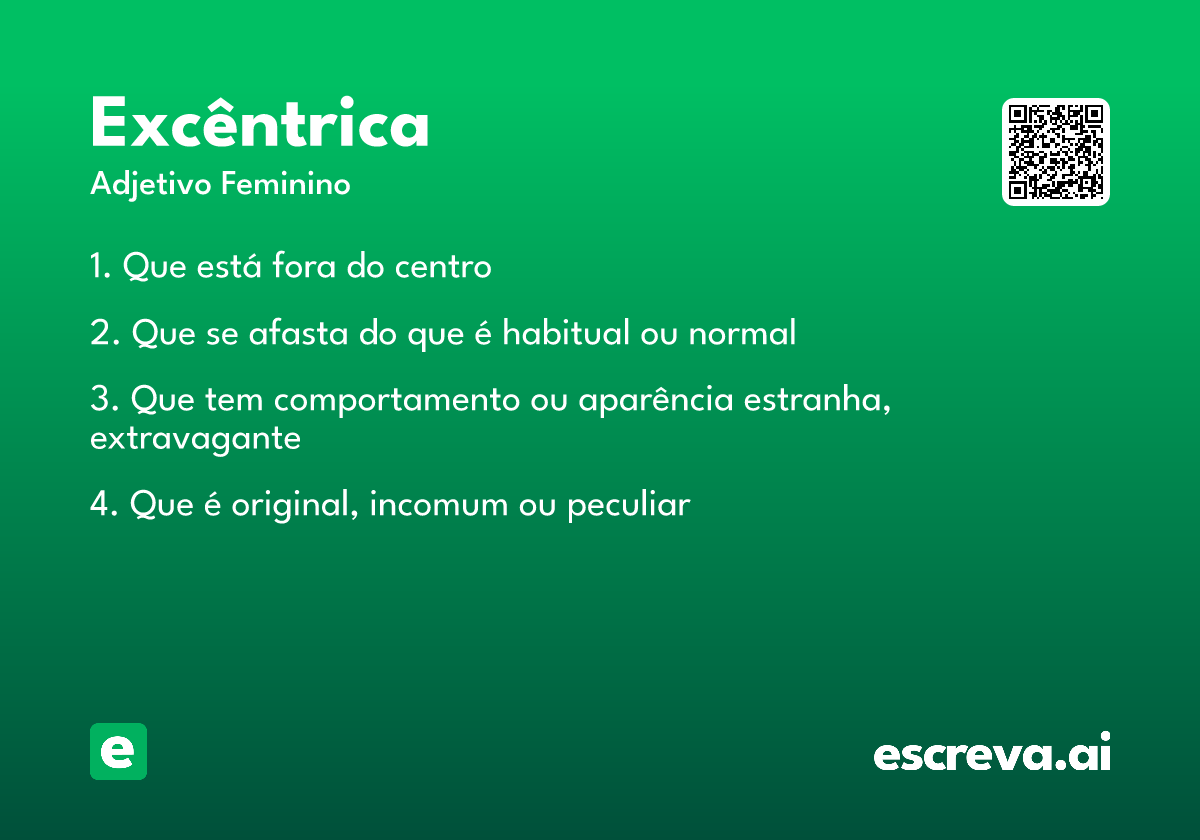 Excêntrica
Adjetivo Feminino

1. Que está fora do centro

2. Que se afasta do que é habitual ou normal

3. Que tem comportamento ou aparência estranha, extravagante

4. Que é original, incomum ou peculiar

e

escreva.ai